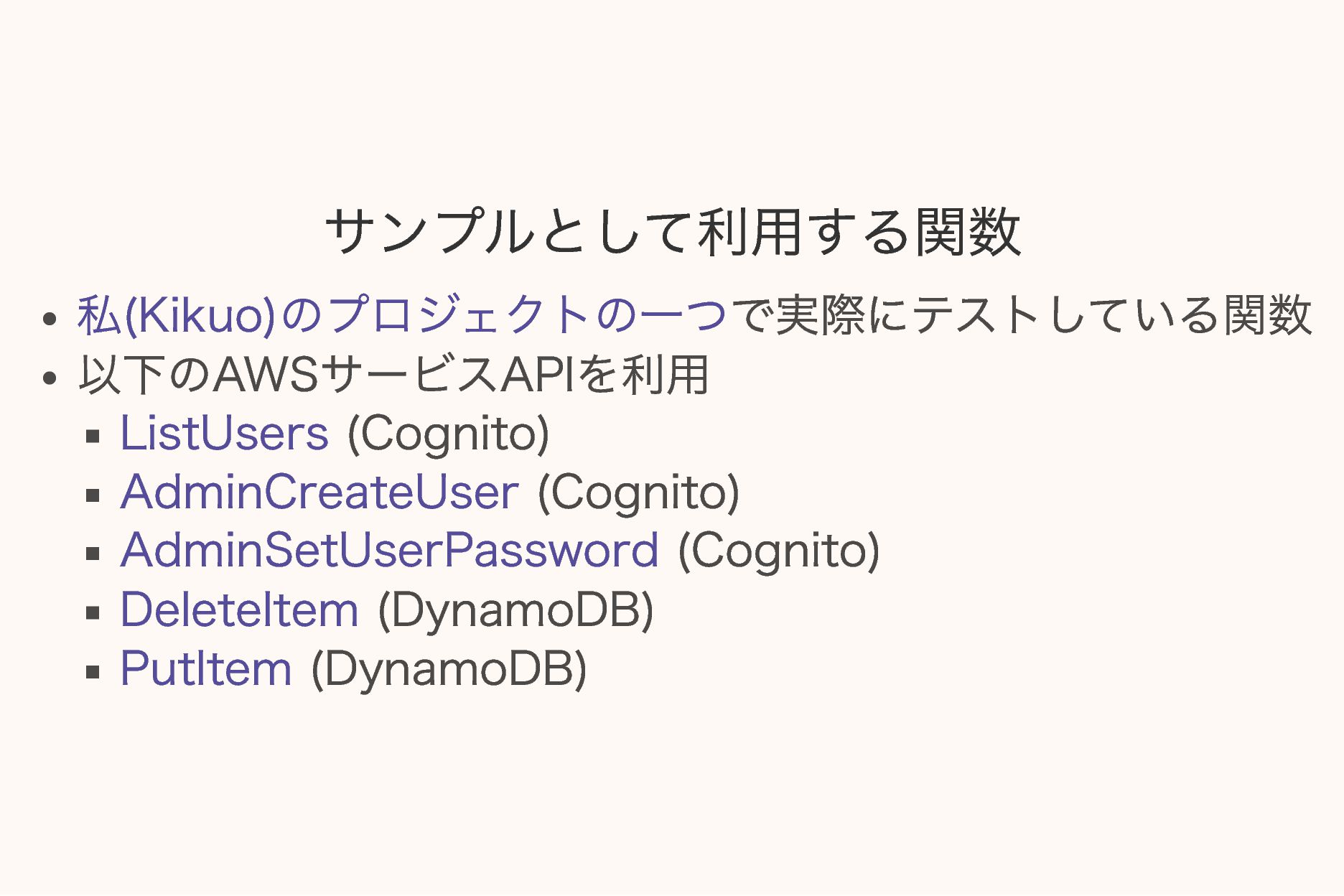 サンプルとして利用する関数

- 私(Kikuo)のプロジェクトの一つで実際にテストしている関数
- 以下のAWSサービスAPIを利用
  - ListUsers (Cognito)
  - AdminCreateUser (Cognito)
  - AdminSetUserPassword (Cognito)
  - DeleteItem (DynamoDB)
  - PutItem (DynamoDB)